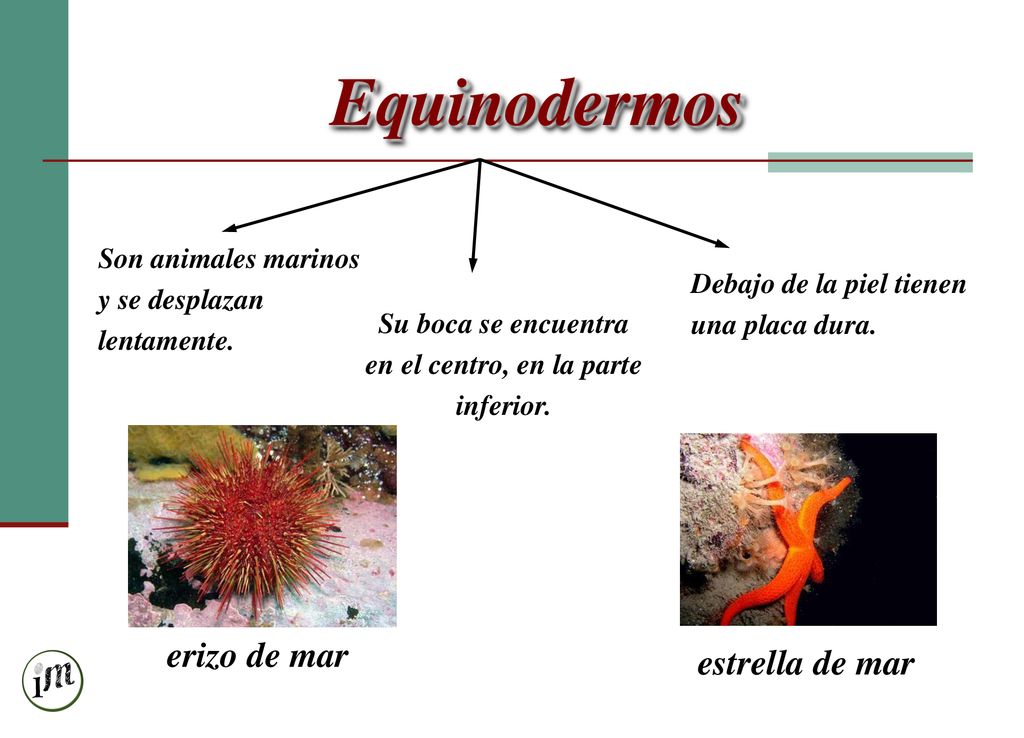 Equinodermos

Son animales marinos y se desplazan lentamente.

Su boca se encuentra en el centro, en la parte inferior.

Debajo de la piel tienen una placa dura.

erizo de mar

estrella de mar

im